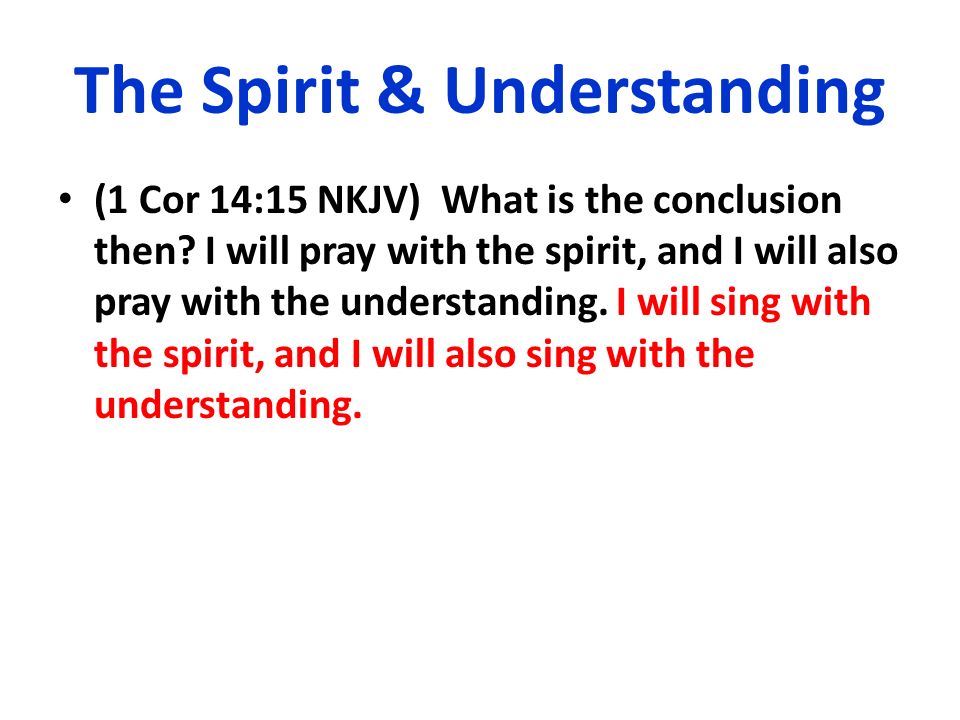 The Spirit & Understanding

• (1 Cor 14:15 NKJV) What is the conclusion then? I will pray with the spirit, and I will also pray with the understanding. I will sing with the spirit, and I will also sing with the understanding.